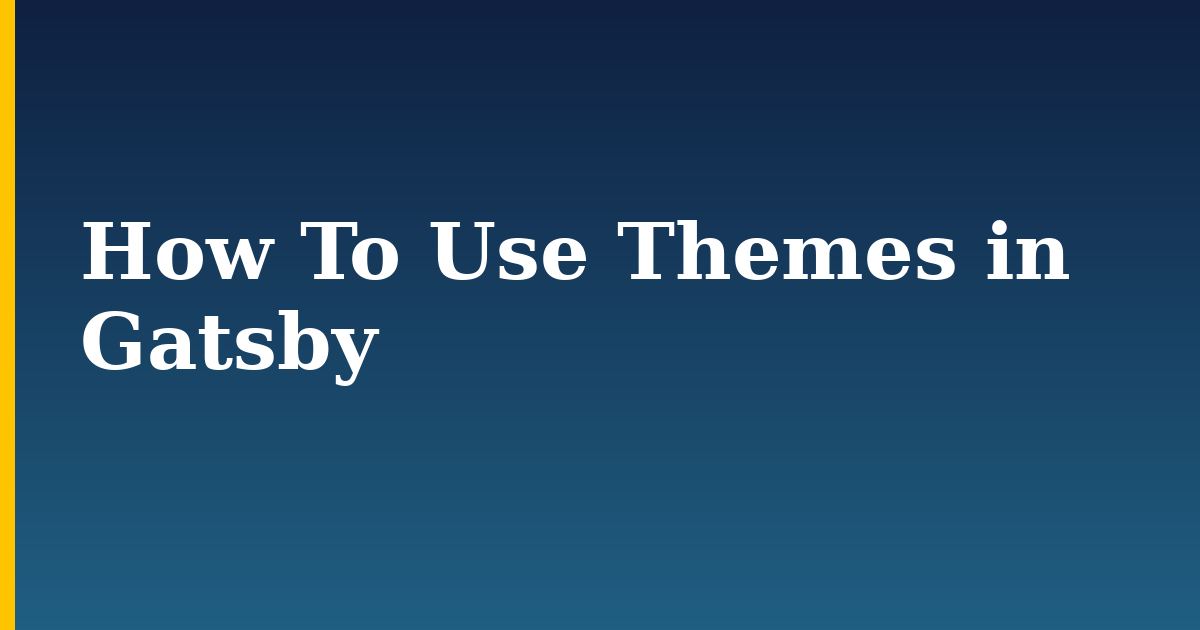 How To Use Themes in Gatsby